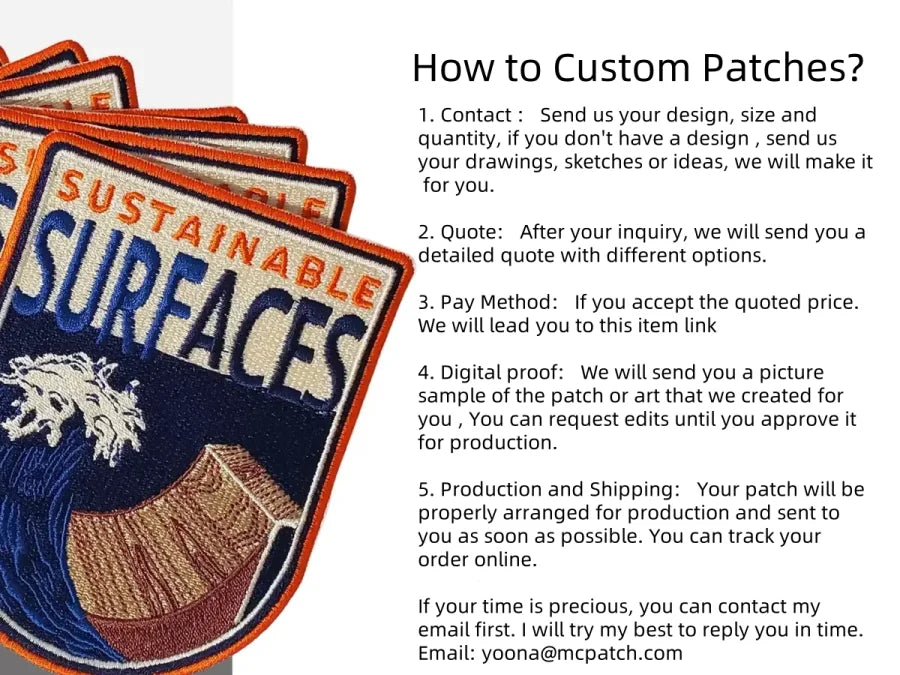 SUSTAINABLE SURFACES

How to Custom Patches?

1. Contact : Send us your design, size and quantity, if you don't have a design , send us your drawings, sketches or ideas, we will make it for you.

2. Quote: After your inquiry, we will send you a detailed quote with different options.

3. Pay Method: If you accept the quoted price. We will lead you to this item link

4. Digital proof: We will send you a picture sample of the patch or art that we created for you , You can request edits until you approve it for production.

5. Production and Shipping: Your patch will be properly arranged for production and sent to you as soon as possible. You can track your order online.

If your time is precious, you can contact my email first. I will try my best to reply you in time. Email: yoona@mcpatch.com